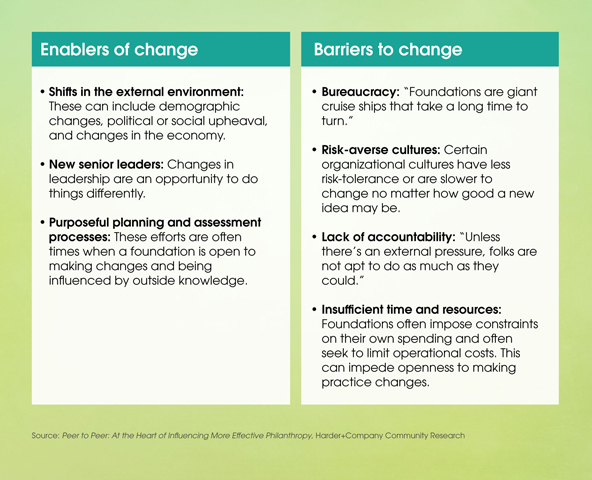 Enablers of change

• Shifts in the external environment: These can include demographic changes, political or social upheaval, and changes in the economy.

• New senior leaders: Changes in leadership are an opportunity to do things differently.

• Purposeful planning and assessment processes: These efforts are often times when a foundation is open to making changes and being influenced by outside knowledge.

Barriers to change

• Bureaucracy: "Foundations are giant cruise ships that take a long time to turn."

• Risk-averse cultures: Certain organizational cultures have less risk-tolerance or are slower to change no matter how good a new idea may be.

• Lack of accountability: "Unless there's an external pressure, folks are not apt to do as much as they could."

• Insufficient time and resources: Foundations often impose constraints on their own spending and often seek to limit operational costs. This can impede openness to making practice changes.

Source: Peer to Peer: At the Heart of Influencing More Effective Philanthropy, Harder+Company Community Research